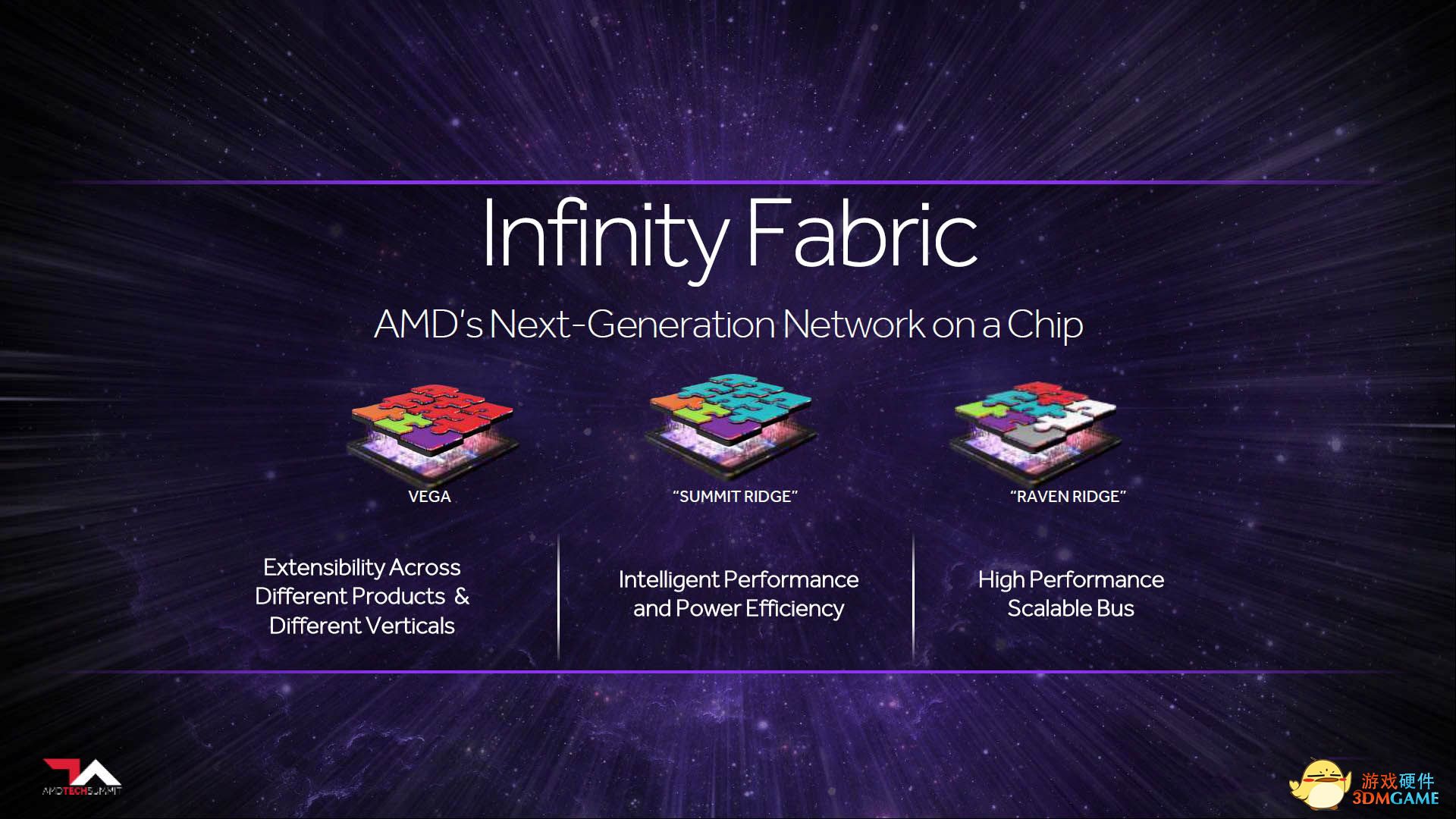 Infinity Fabric

AMD's Next-Generation Network on a Chip

VEGA

"SUMMIT RIDGE"

"RAVEN RIDGE"

Extensibility Across Different Products & Different Verticals

Intelligent Performance and Power Efficiency

High Performance Scalable Bus

AMDTECHSUMMIT

游戏硬件
3DMGAME